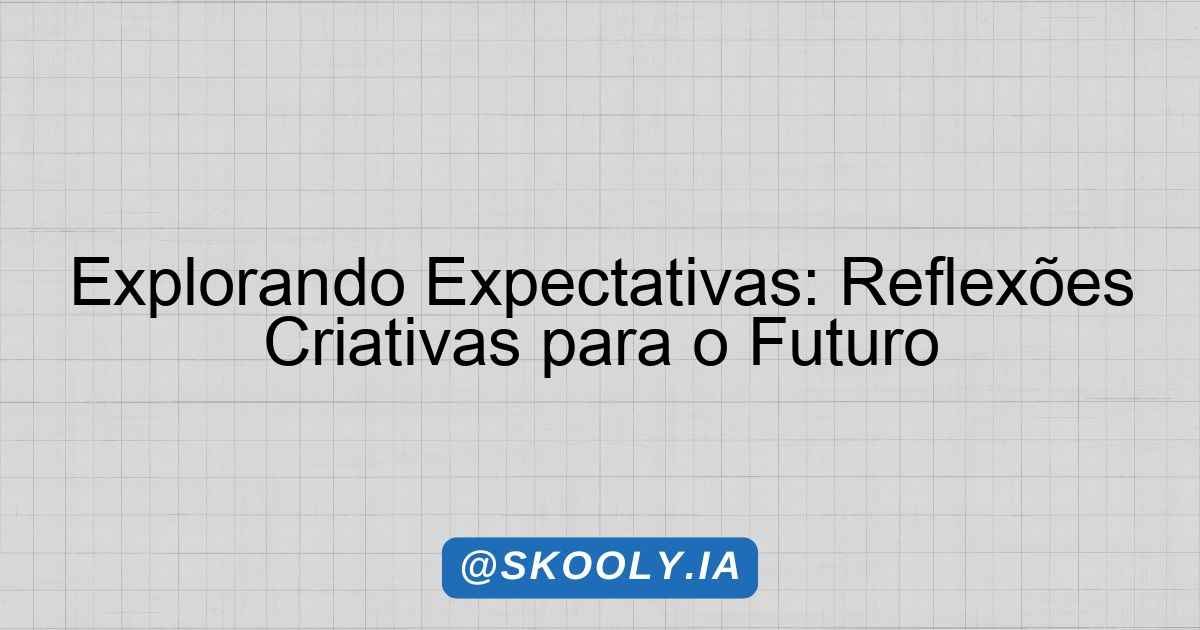 Explorando Expectativas: Reflexões Criativas para o Futuro

@SKOOLY.IA